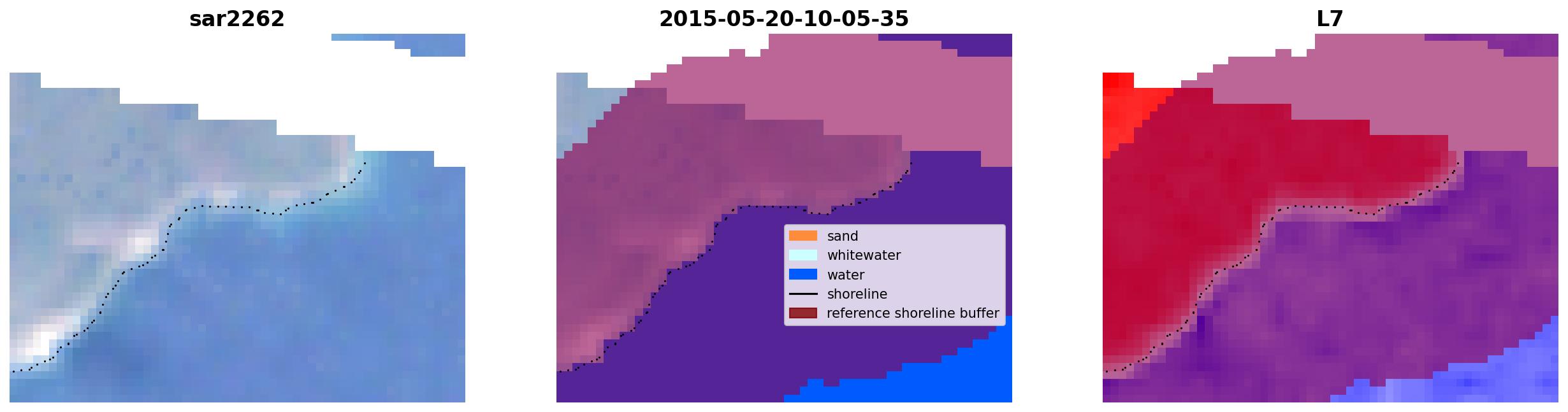 sar2262

2015-05-20-10-05-35

sand
whitewater
water
shoreline
reference shoreline buffer

L7